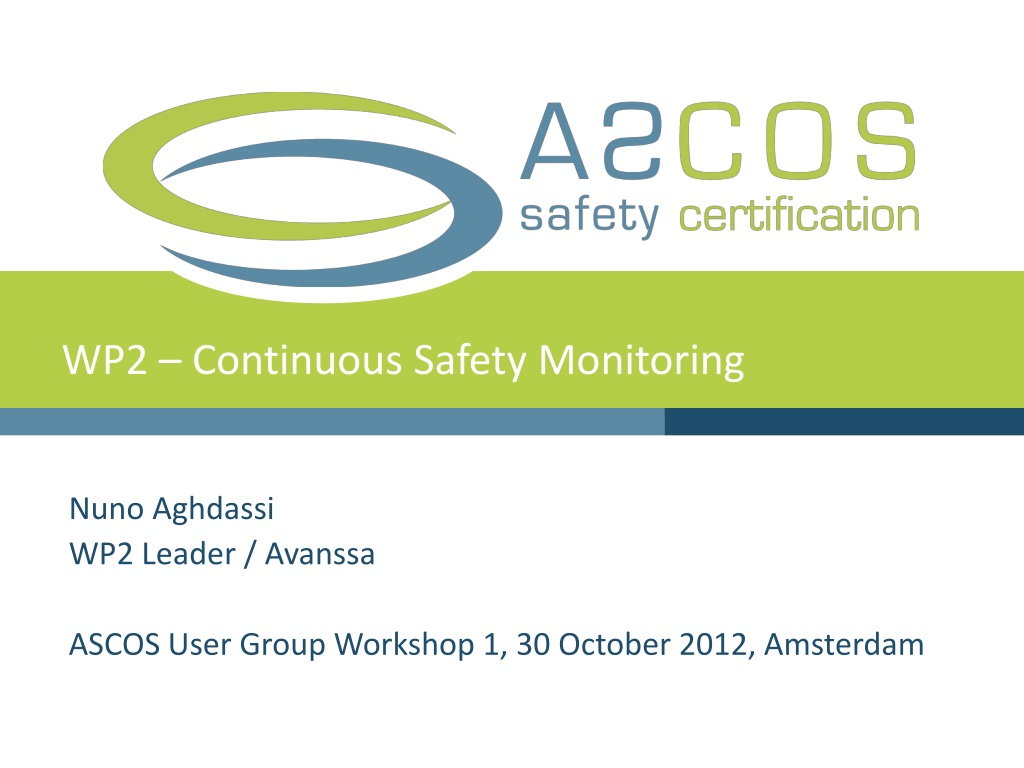 ASCOS
safety certification

WP2 – Continuous Safety Monitoring

Nuno Aghdassi
WP2 Leader / Avanssa

ASCOS User Group Workshop 1, 30 October 2012, Amsterdam